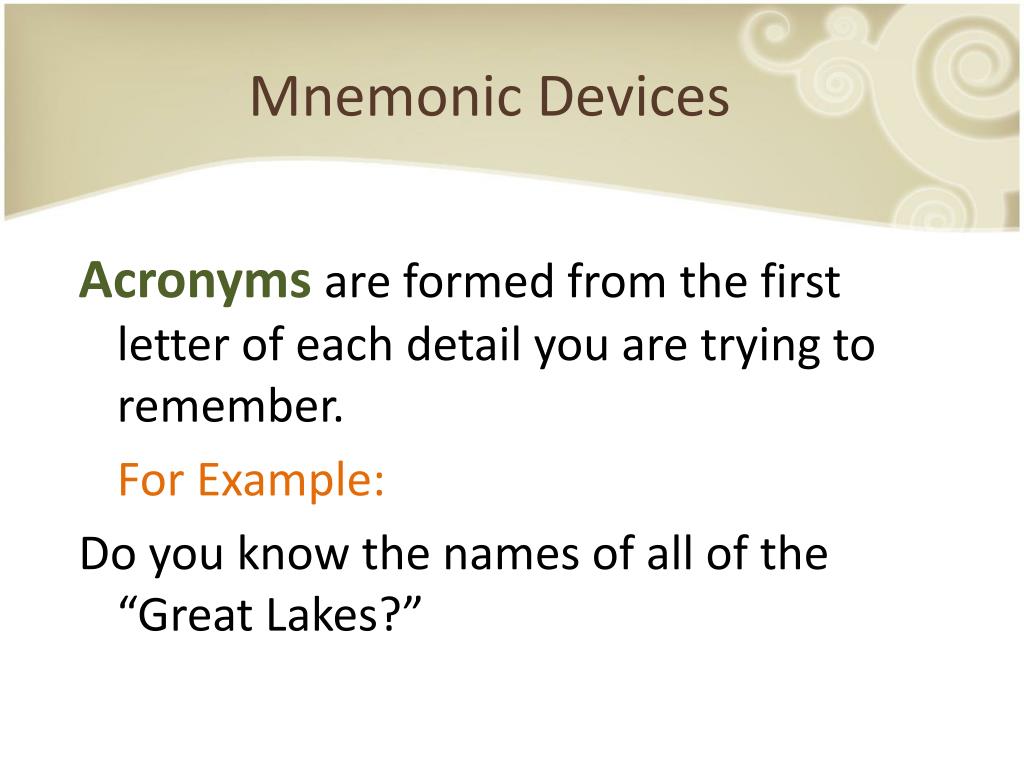 Mnemonic Devices

Acronyms are formed from the first letter of each detail you are trying to remember.

For Example:

Do you know the names of all of the “Great Lakes?”